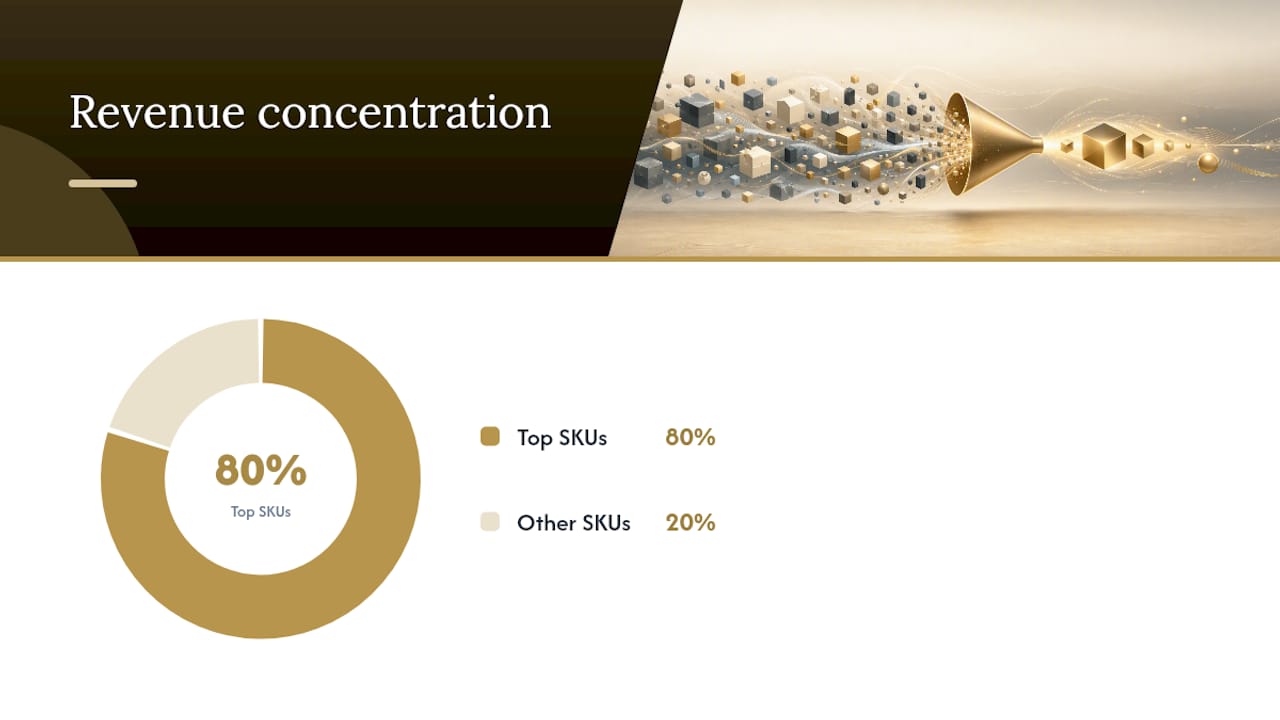 Revenue concentration

80%
Top SKUs

Top SKUs 80%

Other SKUs 20%